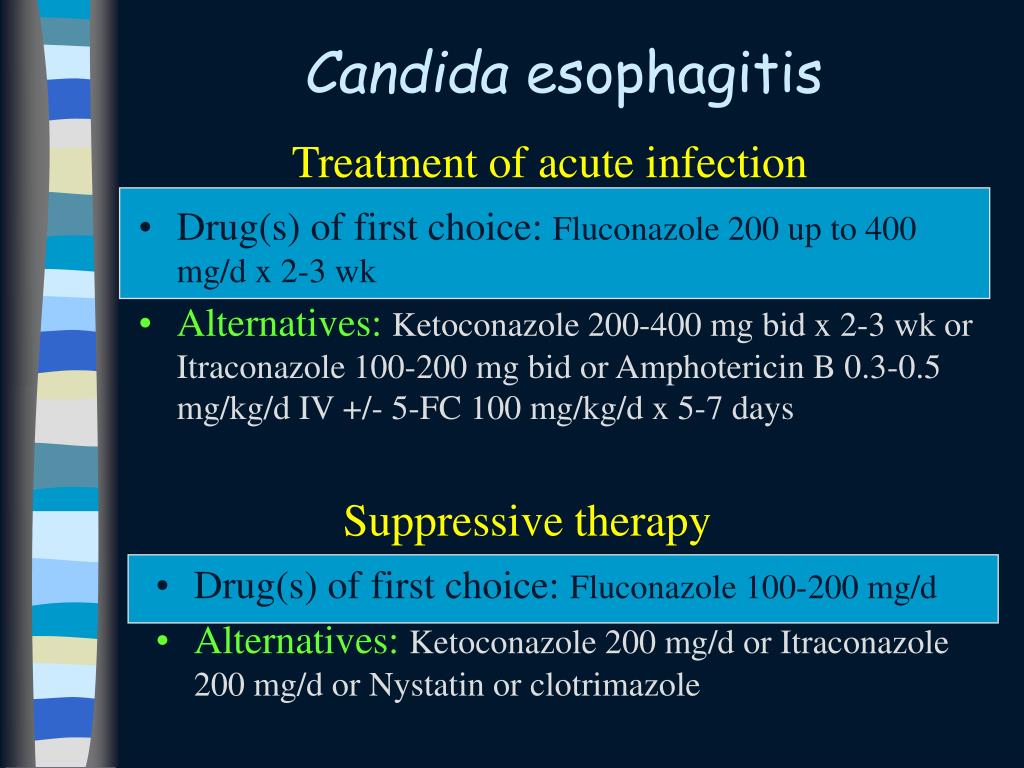 Candida esophagitis

Treatment of acute infection

• Drug(s) of first choice: Fluconazole 200 up to 400 mg/d x 2-3 wk

• Alternatives: Ketoconazole 200-400 mg bid x 2-3 wk or Itraconazole 100-200 mg bid or Amphotericin B 0.3-0.5 mg/kg/d IV +/- 5-FC 100 mg/kg/d x 5-7 days

Suppressive therapy

• Drug(s) of first choice: Fluconazole 100-200 mg/d

• Alternatives: Ketoconazole 200 mg/d or Itraconazole 200 mg/d or Nystatin or clotrimazole